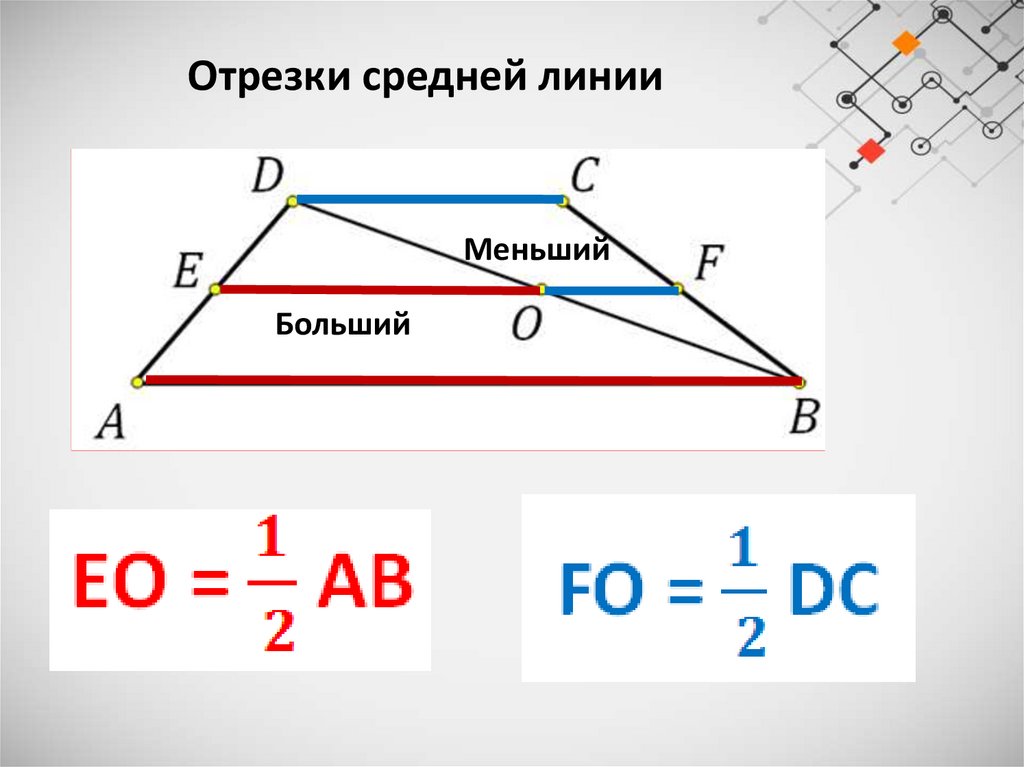 Отрезки средней линии

D C
Меньший
E F
Больший O
A B

$EO = \frac{1}{2} AB$

$FO = \frac{1}{2} DC$